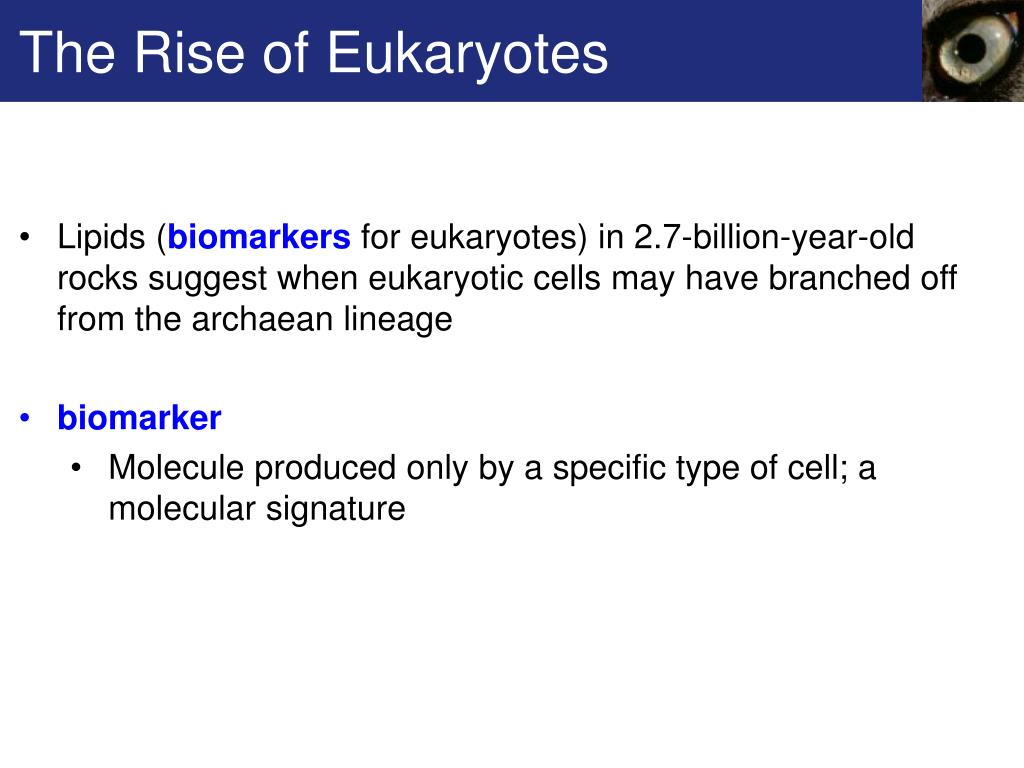 The Rise of Eukaryotes

• Lipids (biomarkers for eukaryotes) in 2.7-billion-year-old rocks suggest when eukaryotic cells may have branched off from the archaean lineage

• biomarker
  • Molecule produced only by a specific type of cell; a molecular signature